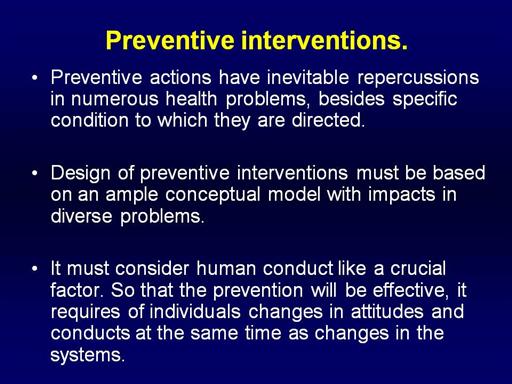 Preventive interventions.

• Preventive actions have inevitable repercussions in numerous health problems, besides specific condition to which they are directed.

• Design of preventive interventions must be based on an ample conceptual model with impacts in diverse problems.

• It must consider human conduct like a crucial factor. So that the prevention will be effective, it requires of individuals changes in attitudes and conducts at the same time as changes in the systems.